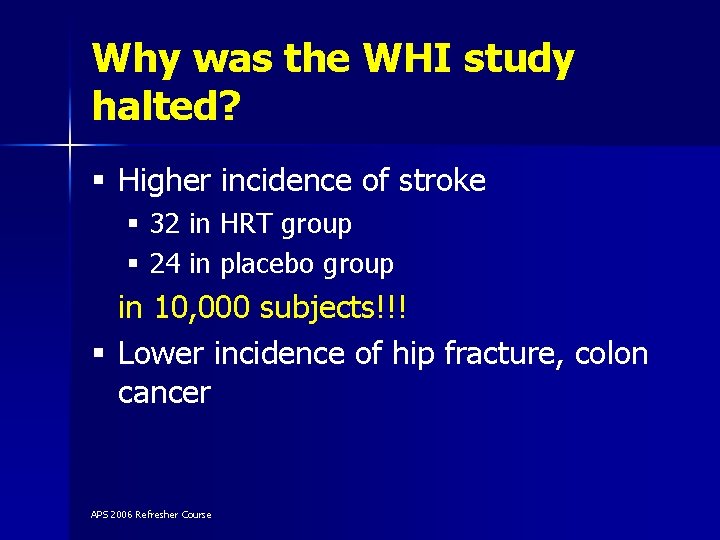 Why was the WHI study halted?

▪ Higher incidence of stroke
▪ 32 in HRT group
▪ 24 in placebo group

in 10,000 subjects!!!

▪ Lower incidence of hip fracture, colon cancer

APS 2006 Refresher Course